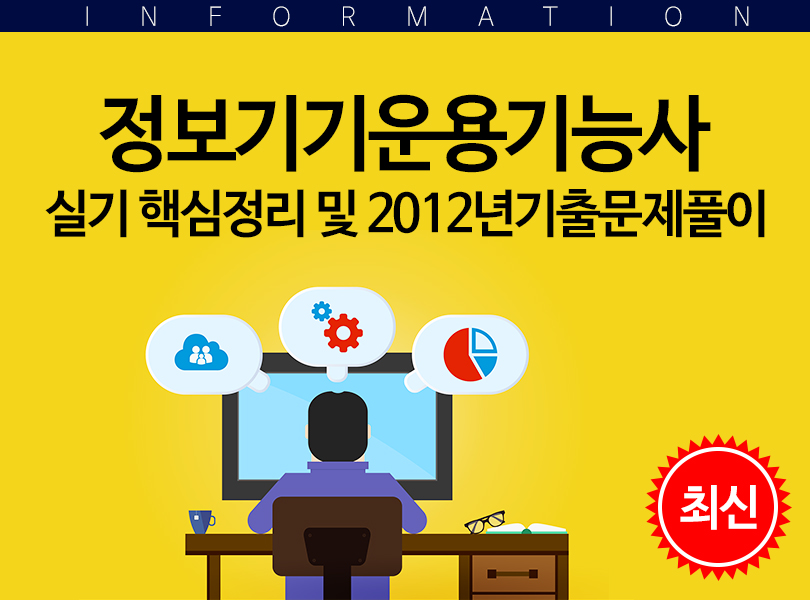 INFORMATION

정보기기운용기능사

실기 핵심정리 및 2012년기출문제풀이

최신